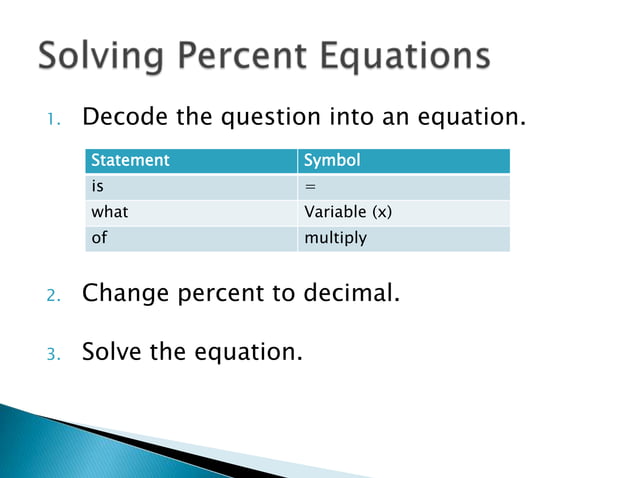 Solving Percent Equations

1. Decode the question into an equation.

| Statement | Symbol |
|---|---|
| is | = |
| what | Variable (x) |
| of | multiply |

2. Change percent to decimal.

3. Solve the equation.